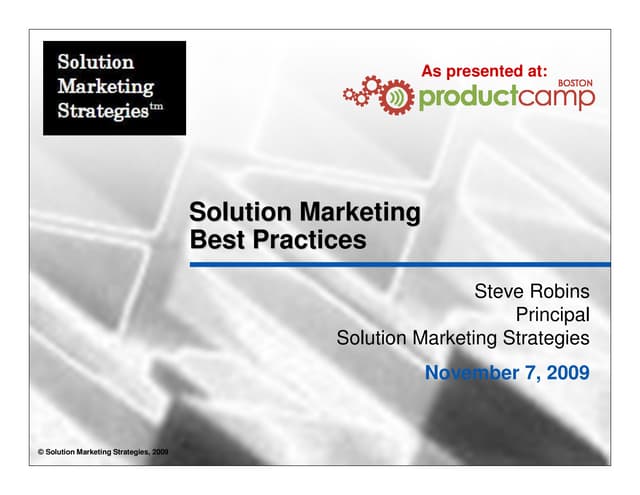 Solution Marketing Strategies™

As presented at:
BOSTON
productcamp

Solution Marketing Best Practices

Steve Robins
Principal
Solution Marketing Strategies

November 7, 2009

© Solution Marketing Strategies, 2009